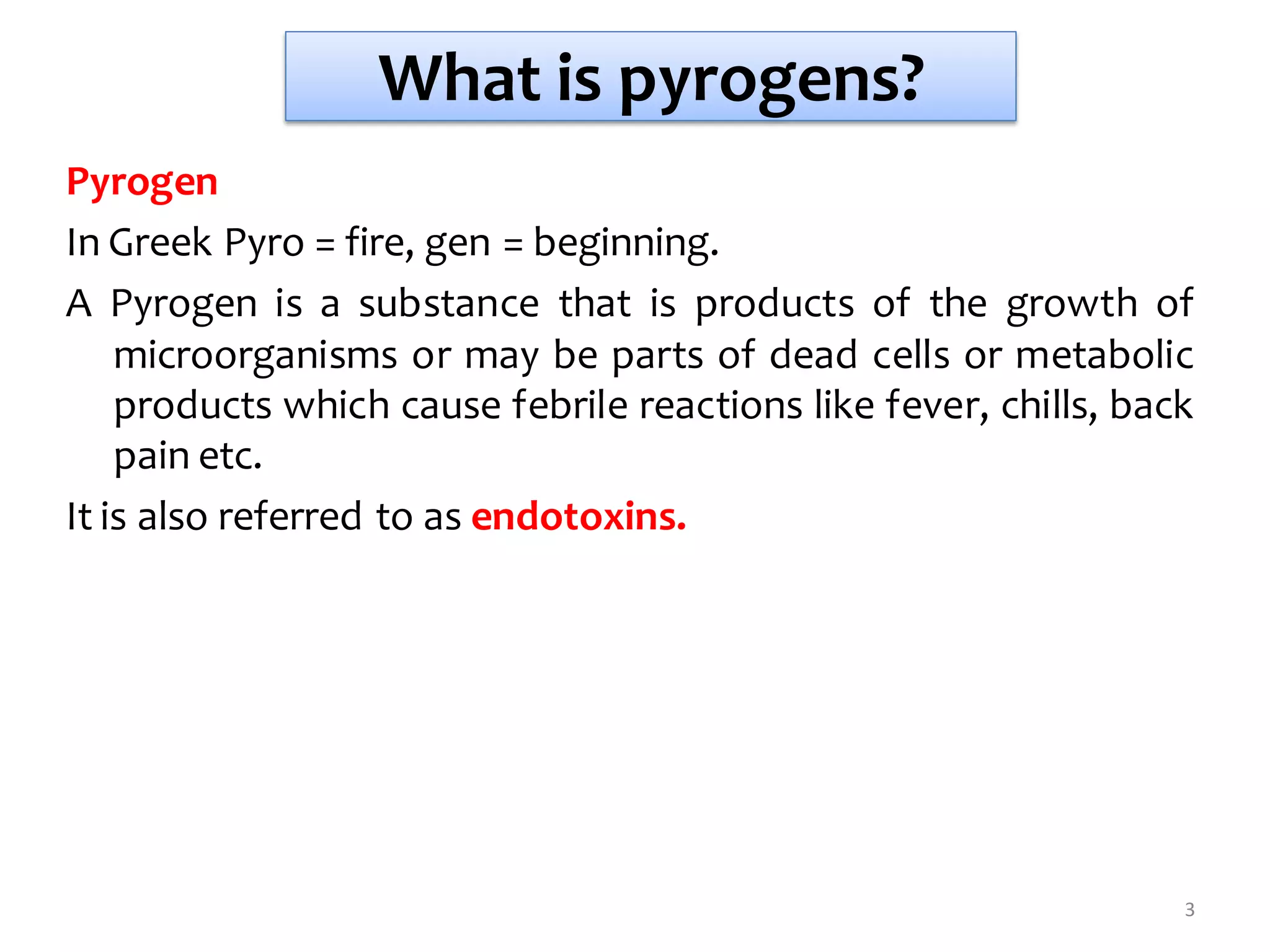 What is pyrogens?

Pyrogen

In Greek Pyro = fire, gen = beginning.

A Pyrogen is a substance that is products of the growth of microorganisms or may be parts of dead cells or metabolic products which cause febrile reactions like fever, chills, back pain etc.

It is also referred to as endotoxins.

3